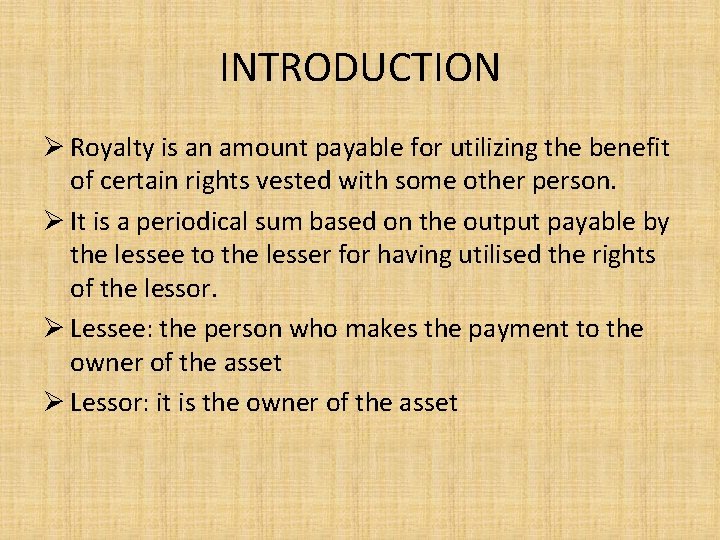 INTRODUCTION

➢ Royalty is an amount payable for utilizing the benefit of certain rights vested with some other person.

➢ It is a periodical sum based on the output payable by the lessee to the lesser for having utilised the rights of the lessor.

➢ Lessee: the person who makes the payment to the owner of the asset

➢ Lessor: it is the owner of the asset